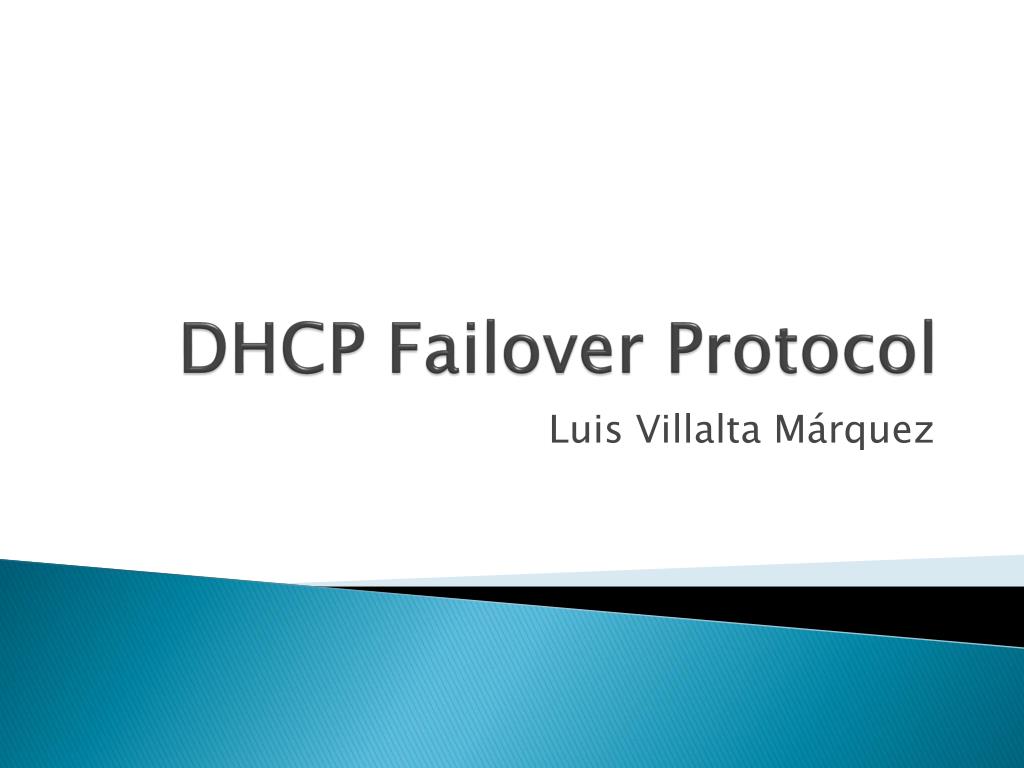 DHCP Failover Protocol

Luis Villalta Márquez